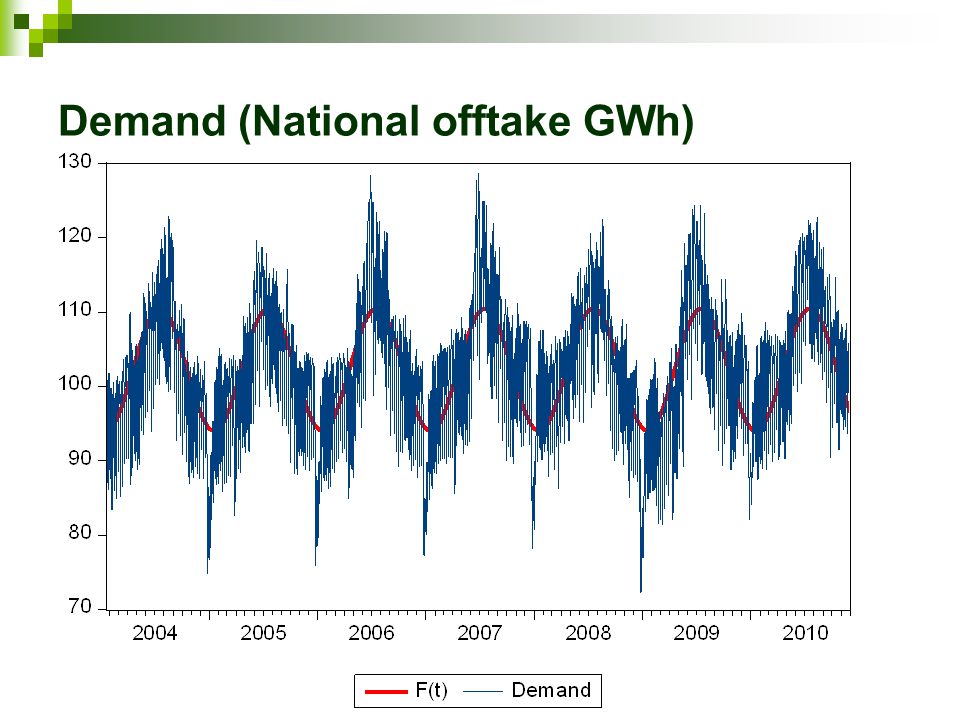 Demand (National offtake GWh)

130
120
110
100
90
80
70

2004 2005 2006 2007 2008 2009 2010

F(t) Demand